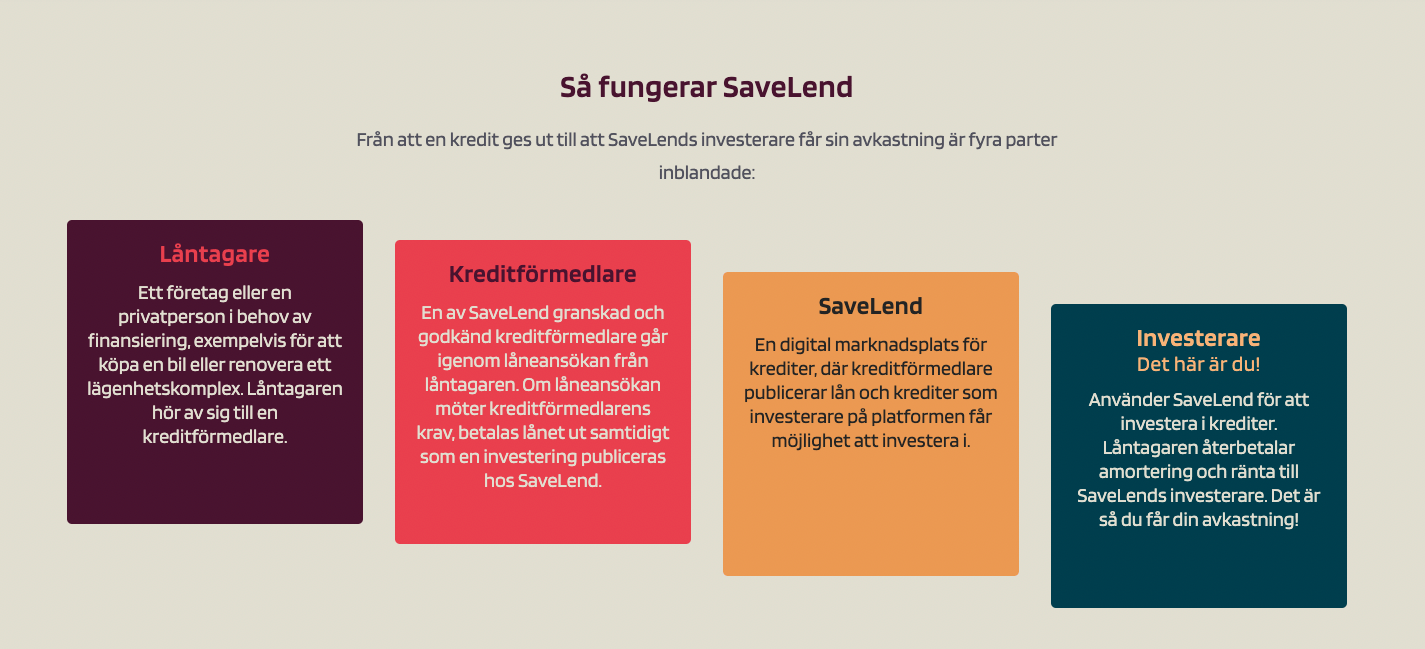 Så fungerar SaveLend

Från att en kredit ges ut till att SaveLends investerare får sin avkastning är fyra parter inblandade:

Låntagare

Ett företag eller en privatperson i behov av finansiering, exempelvis för att köpa en bil eller renovera ett lägenhetskomplex. Låntagaren hör av sig till en kreditförmedlare.

Kreditförmedlare

En av SaveLend granskad och godkänd kreditförmedlare går igenom låneansökan från låntagaren. Om låneansökan möter kreditförmedlarens krav, betalas lånet ut samtidigt som en investering publiceras hos SaveLend.

SaveLend

En digital marknadsplats för krediter, där kreditförmedlare publicerar lån och krediter som investerare på platformen får möjlighet att investera i.

Investerare
Det här är du!

Använder SaveLend för att investera i krediter. Låntagaren återbetalar amortering och ränta till SaveLends investerare. Det är så du får din avkastning!